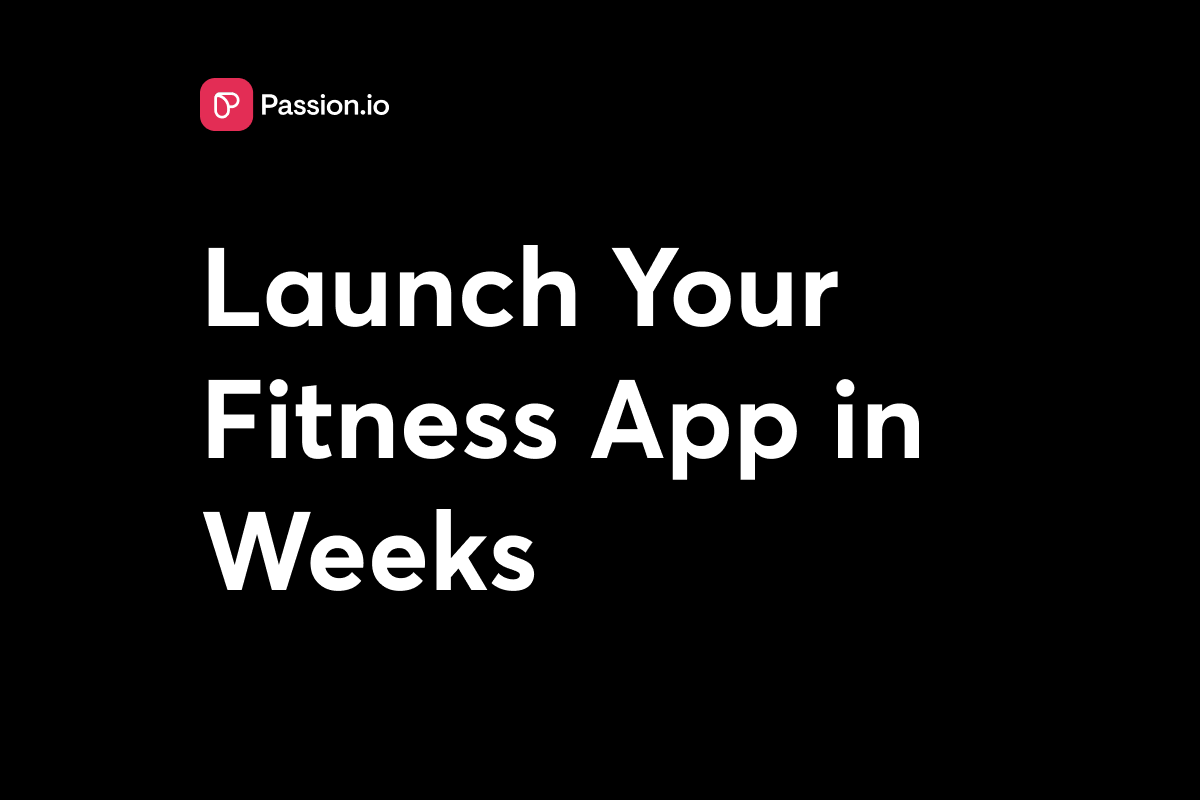 Passion.io

Launch Your Fitness App in Weeks